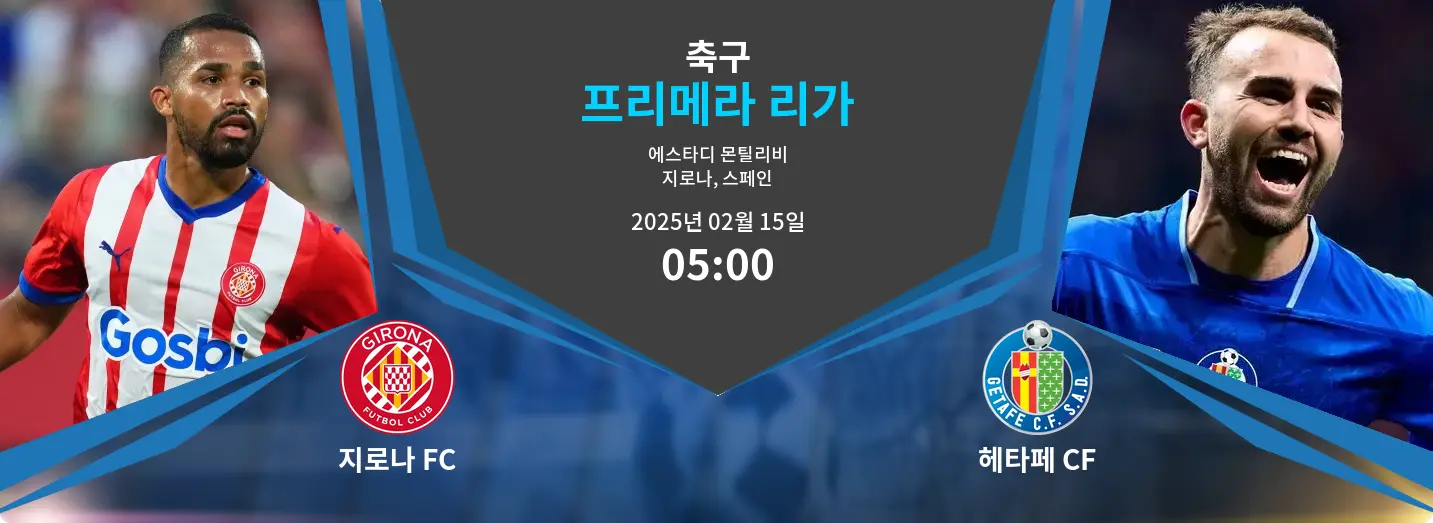 축구
프리메라 리가
에스타디 몬틸리비
지로나, 스페인
2025년 02월 15일
05:00

Gosbi
GIRONA
FUTBOL CLUB
지로나 FC

GETAFE C.F. S.A.D.
헤타페 CF